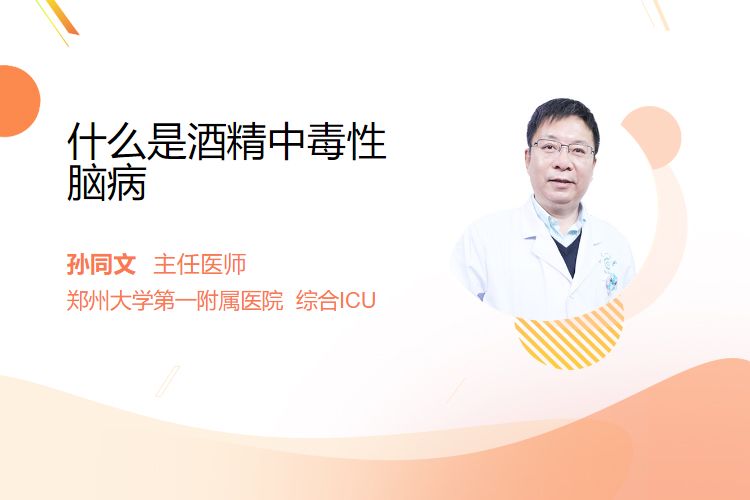 什么是酒精中毒性脑病

孙同文 主任医师

郑州大学第一附属医院 综合ICU